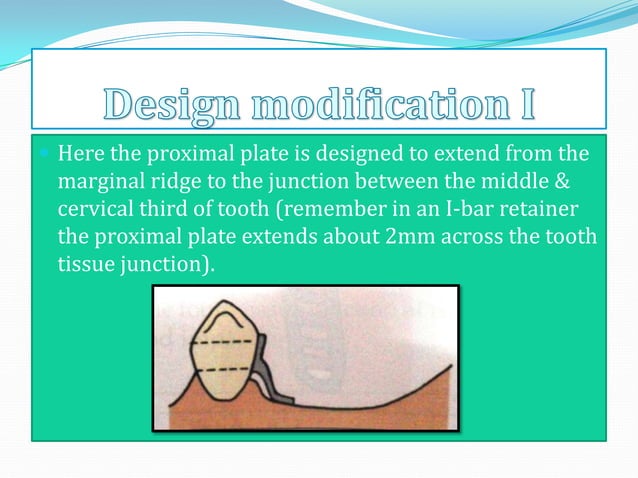 Design modification I

Here the proximal plate is designed to extend from the marginal ridge to the junction between the middle & cervical third of tooth (remember in an I-bar retainer the proximal plate extends about 2mm across the tooth tissue junction).